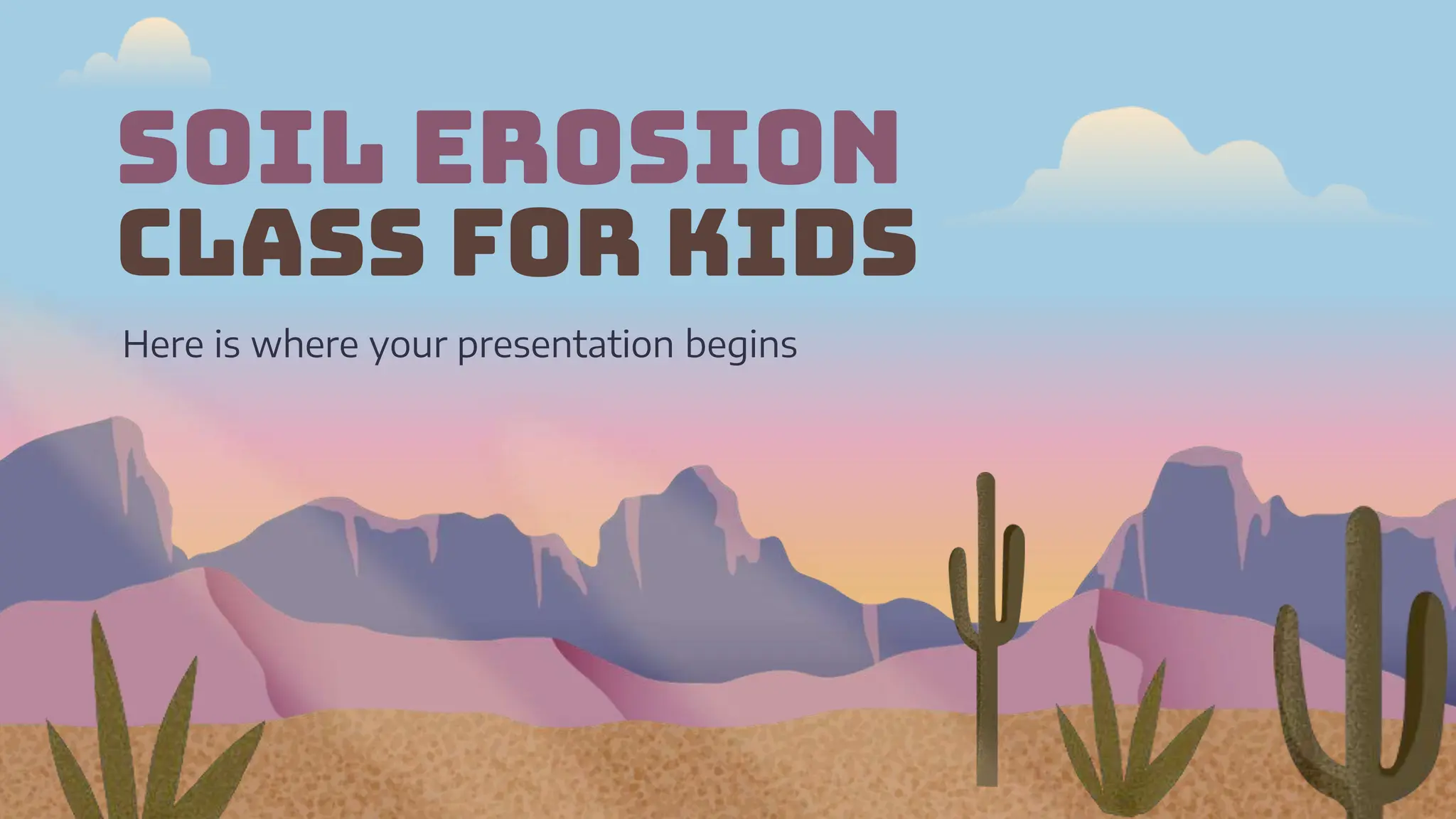 SOIL EROSION
CLASS FOR KIDS

Here is where your presentation begins